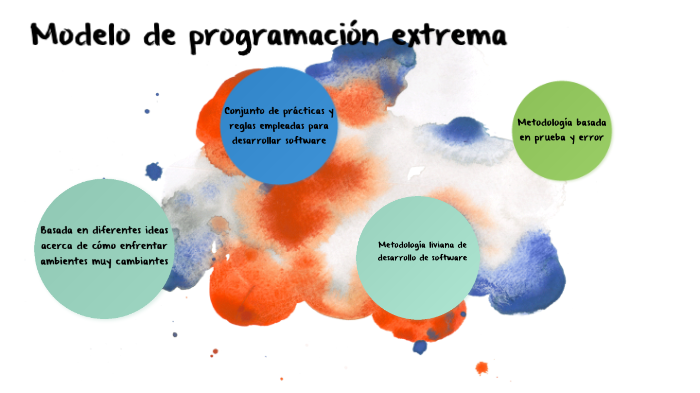 Modelo de programación extrema

Conjunto de prácticas y reglas empleadas para desarrollar software

Metodología basada en prueba y error

Basada en diferentes ideas acerca de cómo enfrentar ambientes muy cambiantes

Metodología liviana de desarrollo de software